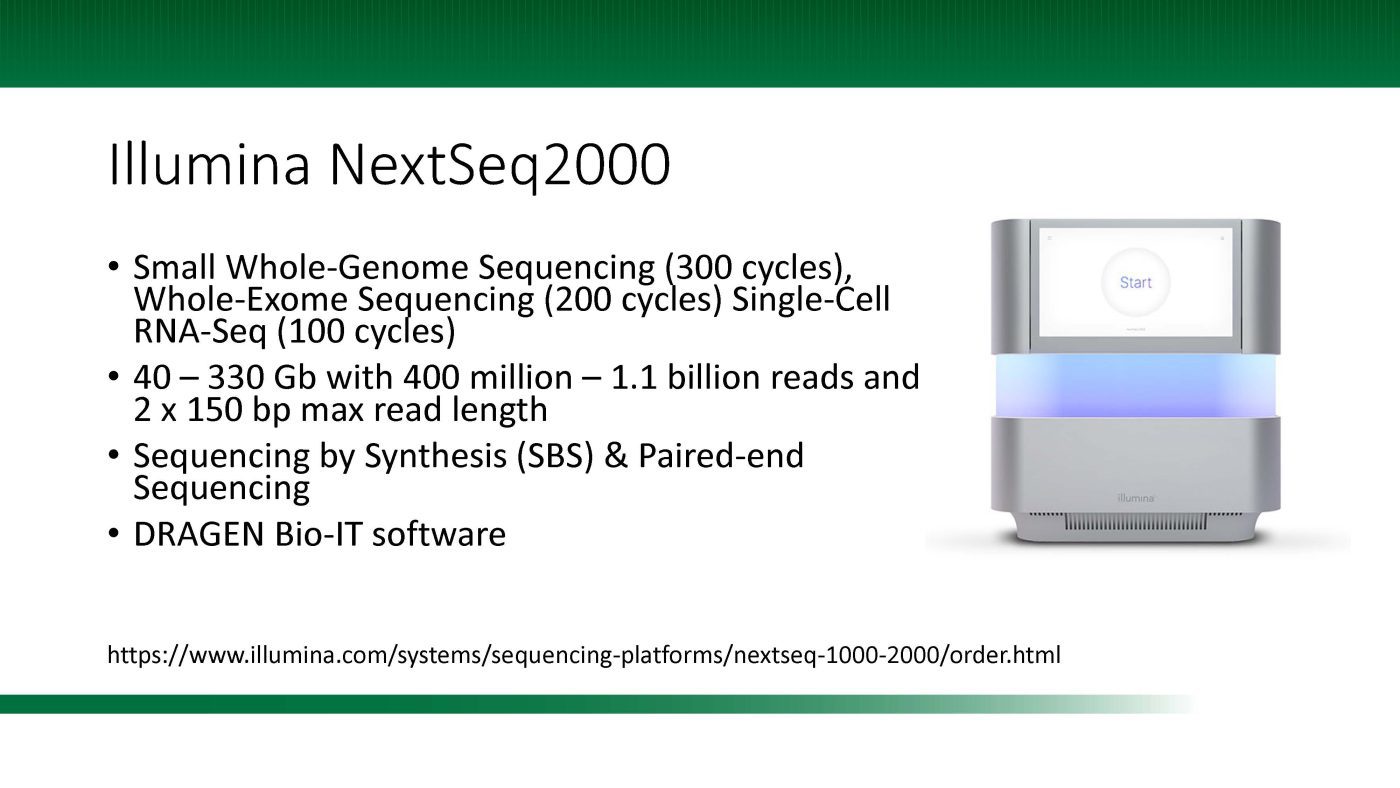 Illumina NextSeq2000

• Small Whole-Genome Sequencing (300 cycles), Whole-Exome Sequencing (200 cycles) Single-Cell RNA-Seq (100 cycles)
• 40 – 330 Gb with 400 million – 1.1 billion reads and 2 x 150 bp max read length
• Sequencing by Synthesis (SBS) & Paired-end Sequencing
• DRAGEN Bio-IT software

Start

illumina

https://www.illumina.com/systems/sequencing-platforms/nextseq-1000-2000/order.html